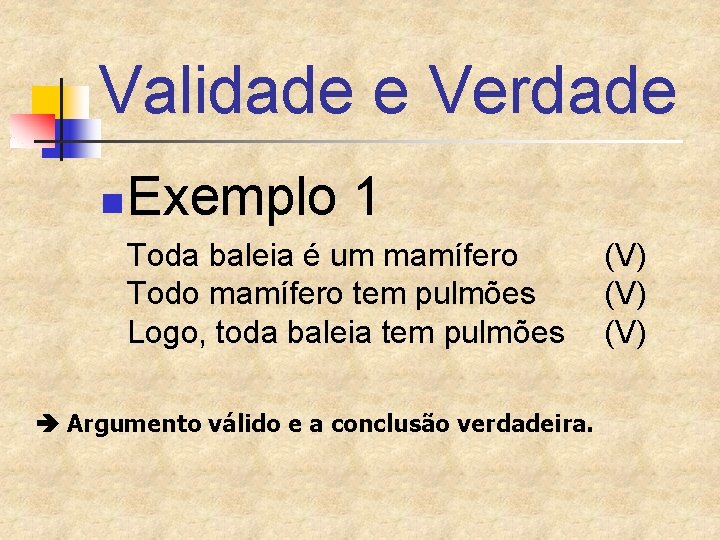 Validade e Verdade

Exemplo 1

Toda baleia é um mamífero (V)
Todo mamífero tem pulmões (V)
Logo, toda baleia tem pulmões (V)

➔ Argumento válido e a conclusão verdadeira.